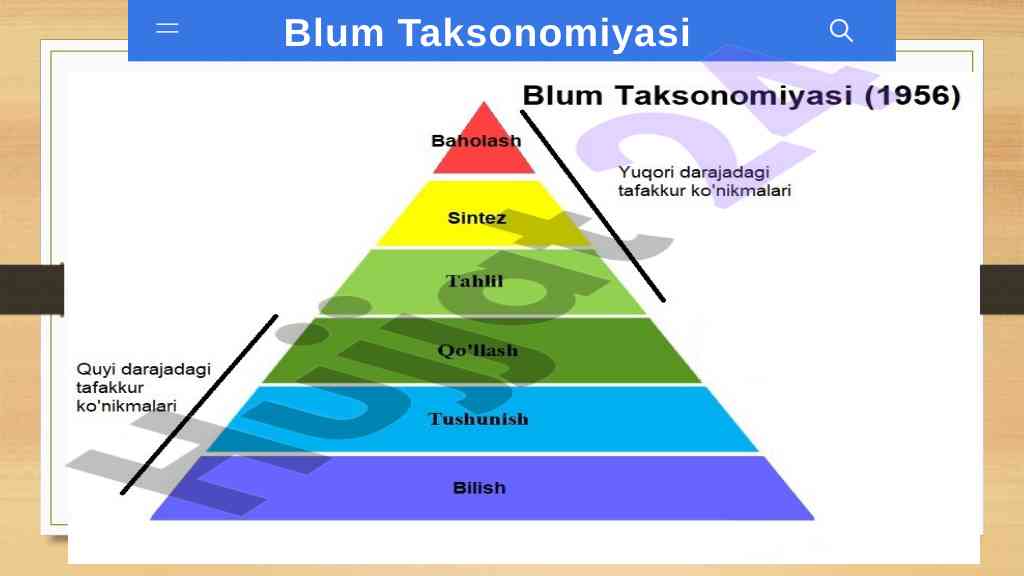 Blum Taksonomiyasi

Blum Taksonomiyasi (1956)

Baholash

Sintez

Tahlil

Qo'llash

Tushunish

Bilish

Yuqori darajadagi tafakkur ko'nikmalari

Quyi darajadagi tafakkur ko'nikmalari

Hujjat24